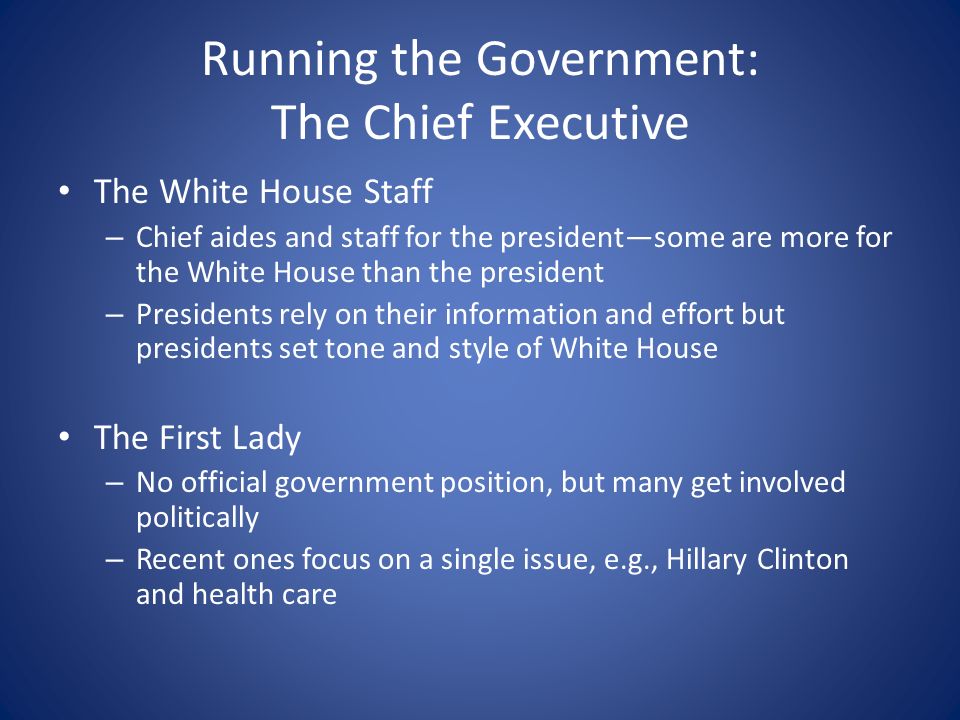 Running the Government:
The Chief Executive

• The White House Staff
– Chief aides and staff for the president—some are more for the White House than the president
– Presidents rely on their information and effort but presidents set tone and style of White House

• The First Lady
– No official government position, but many get involved politically
– Recent ones focus on a single issue, e.g., Hillary Clinton and health care